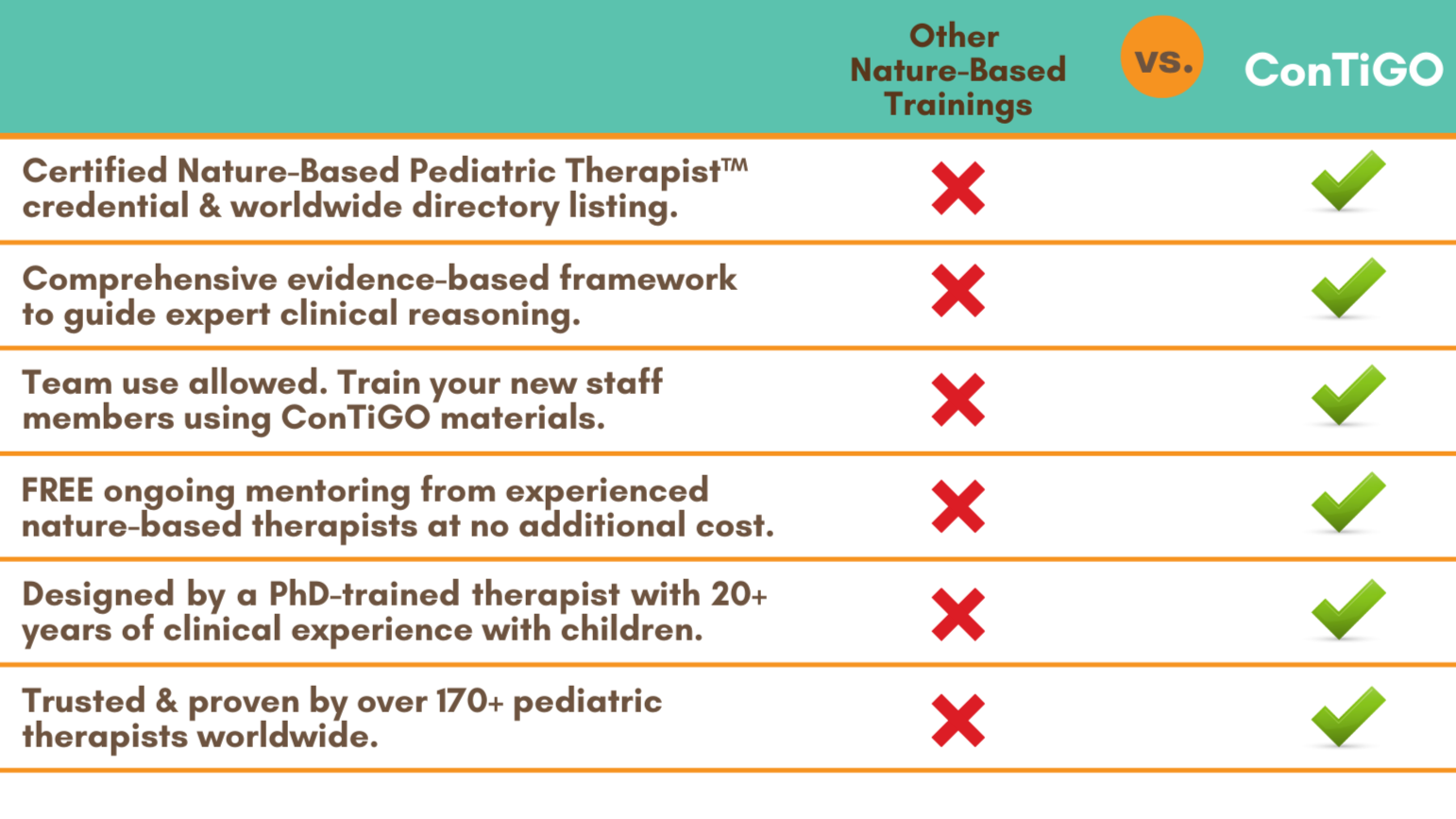 |  | Other Nature-Based Trainings | vs. | ConTiGO |
|---|---|---|---|
| Certified Nature-Based Pediatric Therapist™ credential & worldwide directory listing. | ✗ |  | ✓ |
| Comprehensive evidence-based framework to guide expert clinical reasoning. | ✗ |  | ✓ |
| Team use allowed. Train your new staff members using ConTiGO materials. | ✗ |  | ✓ |
| FREE ongoing mentoring from experienced nature-based therapists at no additional cost. | ✗ |  | ✓ |
| Designed by a PhD-trained therapist with 20+ years of clinical experience with children. | ✗ |  | ✓ |
| Trusted & proven by over 170+ pediatric therapists worldwide. | ✗ |  | ✓ |